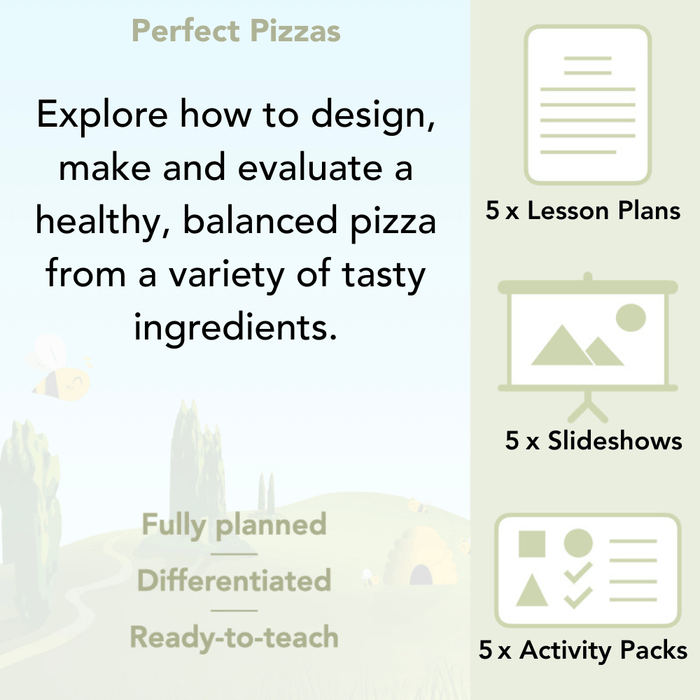 Perfect Pizzas

Explore how to design, make and evaluate a healthy, balanced pizza from a variety of tasty ingredients.

Fully planned

Differentiated

Ready-to-teach

5 x Lesson Plans

5 x Slideshows

5 x Activity Packs